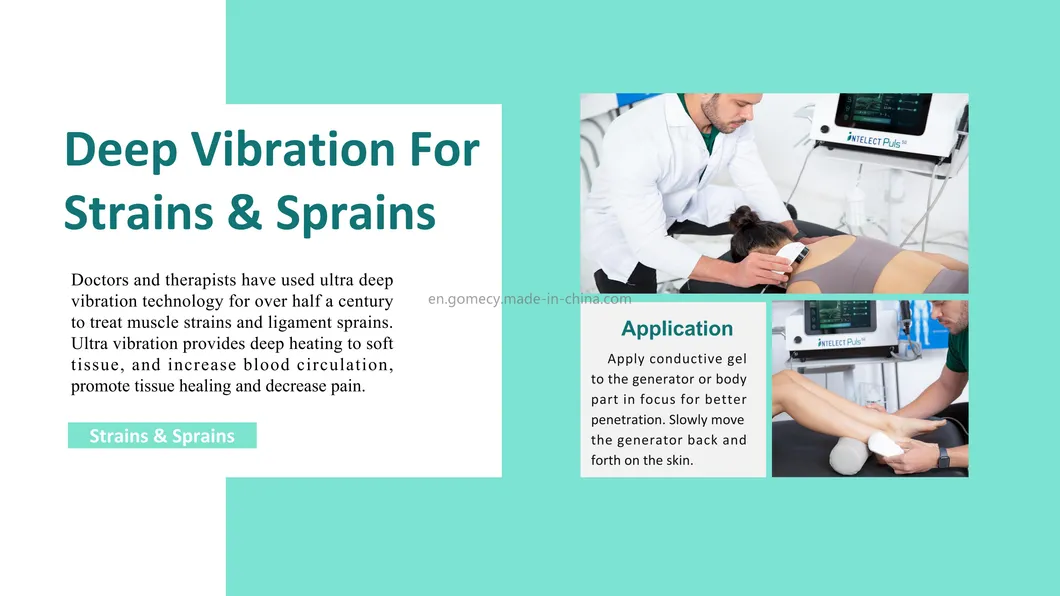 Deep Vibration For Strains & Sprains

Doctors and therapists have used ultra deep vibration technology for over half a century to treat muscle strains and ligament sprains. Ultra vibration provides deep heating to soft tissue, and increase blood circulation, promote tissue healing and decrease pain.

Strains & Sprains

en.gomecy.made-in-china.com

INTELECT Puls

Application

Apply conductive gel to the generator or body part in focus for better penetration. Slowly move the generator back and forth on the skin.

INTELECT Puls